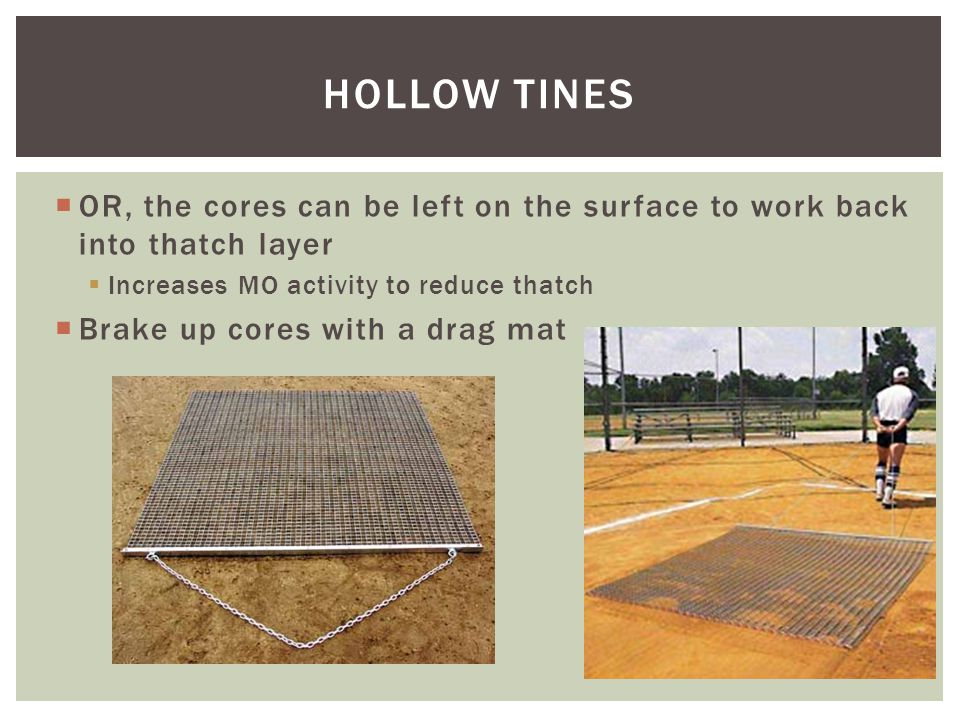 HOLLOW TINES

OR, the cores can be left on the surface to work back into thatch layer

Increases MO activity to reduce thatch

Brake up cores with a drag mat